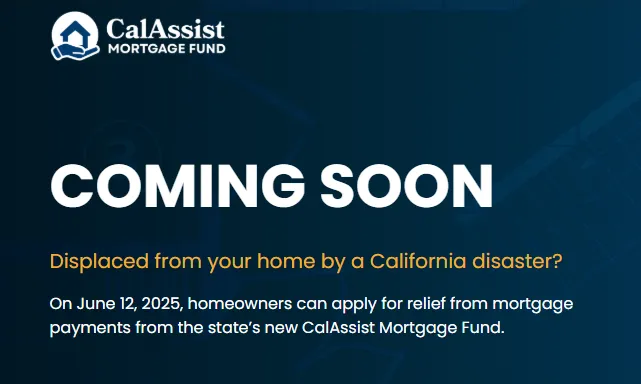 CalAssist
MORTGAGE FUND

COMING SOON

Displaced from your home by a California disaster?

On June 12, 2025, homeowners can apply for relief from mortgage payments from the state's new CalAssist Mortgage Fund.